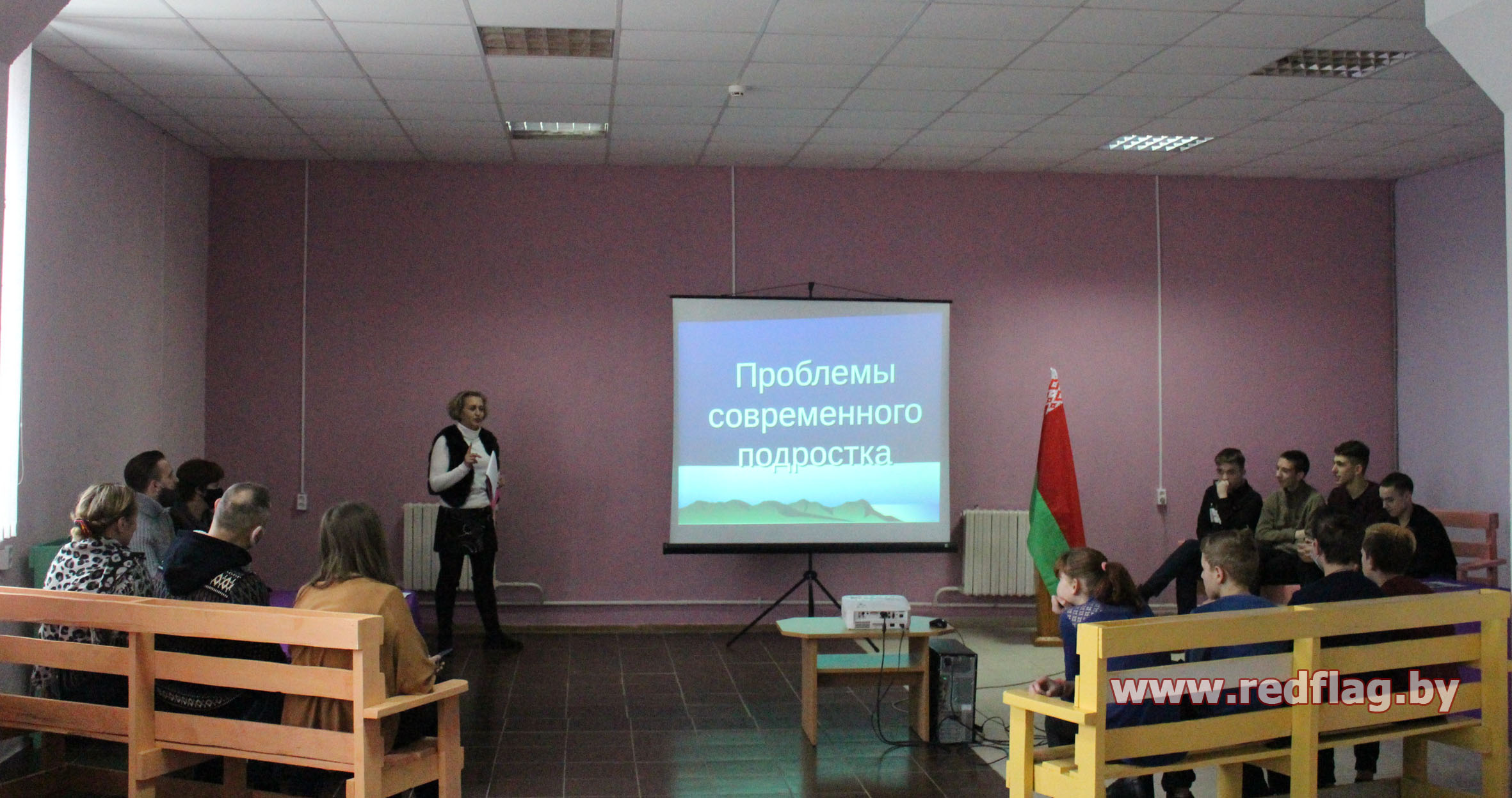 Проблемы современного подростка

www.redflag.by